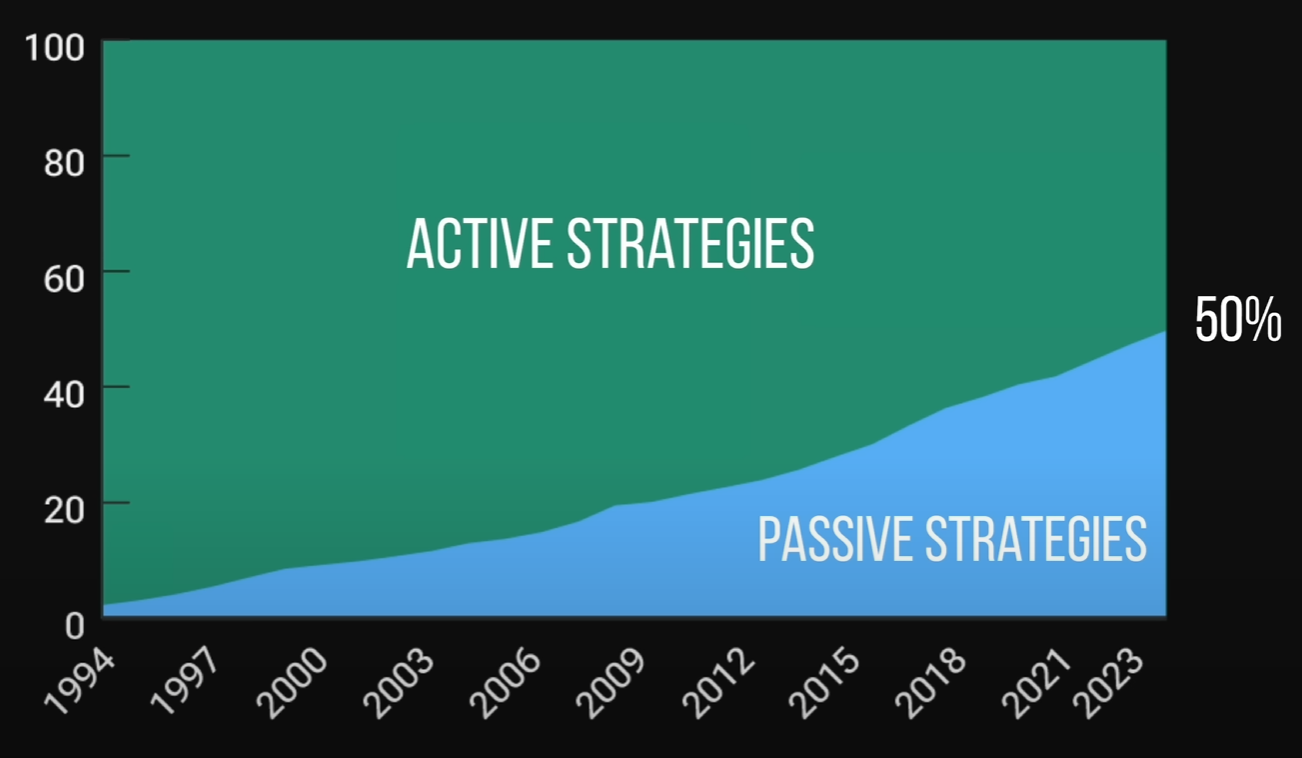 100
80
60
40
20
0

ACTIVE STRATEGIES

50%

PASSIVE STRATEGIES

1994
1997
2000
2003
2006
2009
2012
2015
2018
2021
2023